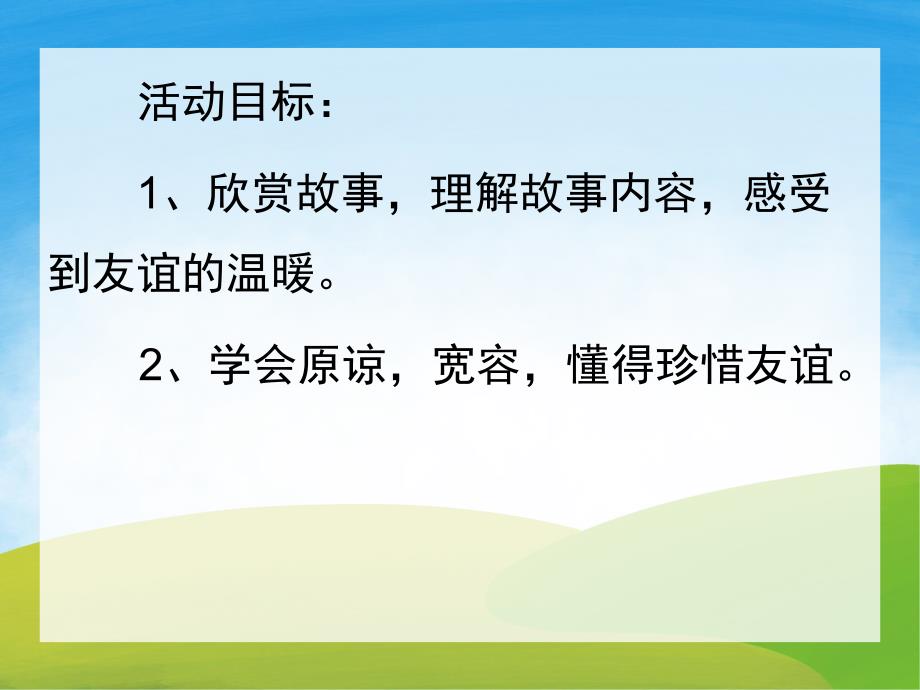 活动目标：

1、欣赏故事，理解故事内容，感受到友谊的温暖。

2、学会原谅，宽容，懂得珍惜友谊。